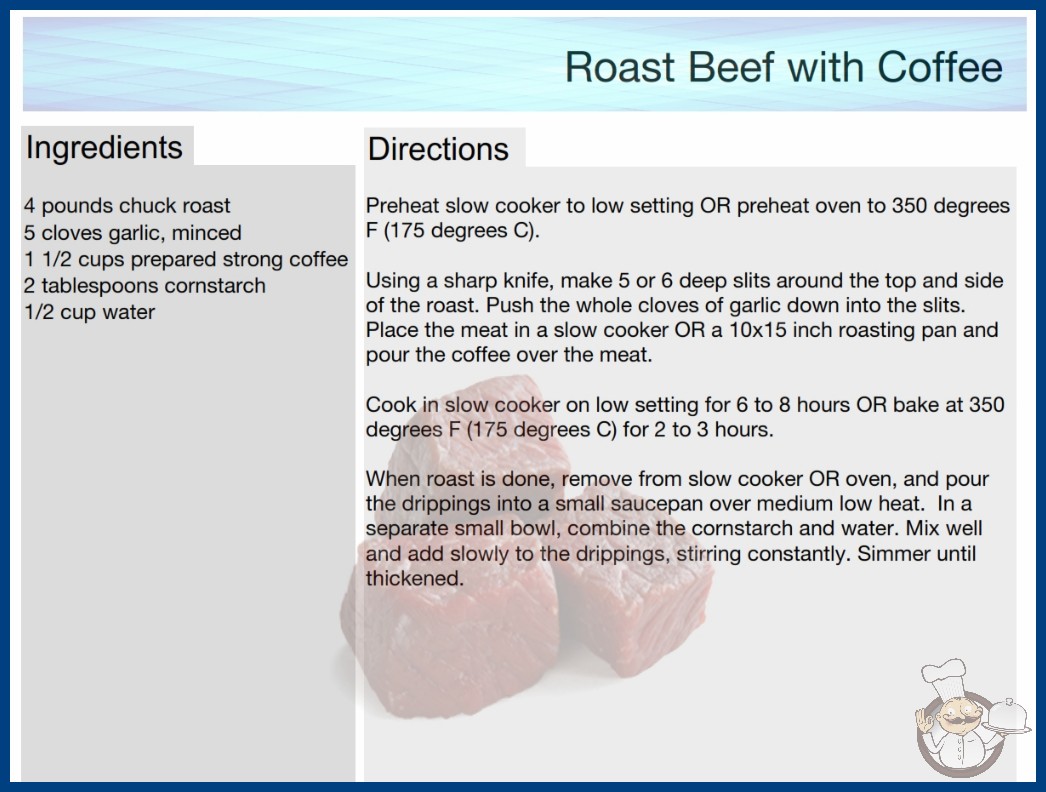 Roast Beef with Coffee

Ingredients

4 pounds chuck roast
5 cloves garlic, minced
1 1/2 cups prepared strong coffee
2 tablespoons cornstarch
1/2 cup water

Directions

Preheat slow cooker to low setting OR preheat oven to 350 degrees F (175 degrees C).

Using a sharp knife, make 5 or 6 deep slits around the top and side of the roast. Push the whole cloves of garlic down into the slits. Place the meat in a slow cooker OR a 10x15 inch roasting pan and pour the coffee over the meat.

Cook in slow cooker on low setting for 6 to 8 hours OR bake at 350 degrees F (175 degrees C) for 2 to 3 hours.

When roast is done, remove from slow cooker OR oven, and pour the drippings into a small saucepan over medium low heat. In a separate small bowl, combine the cornstarch and water. Mix well and add slowly to the drippings, stirring constantly. Simmer until thickened.